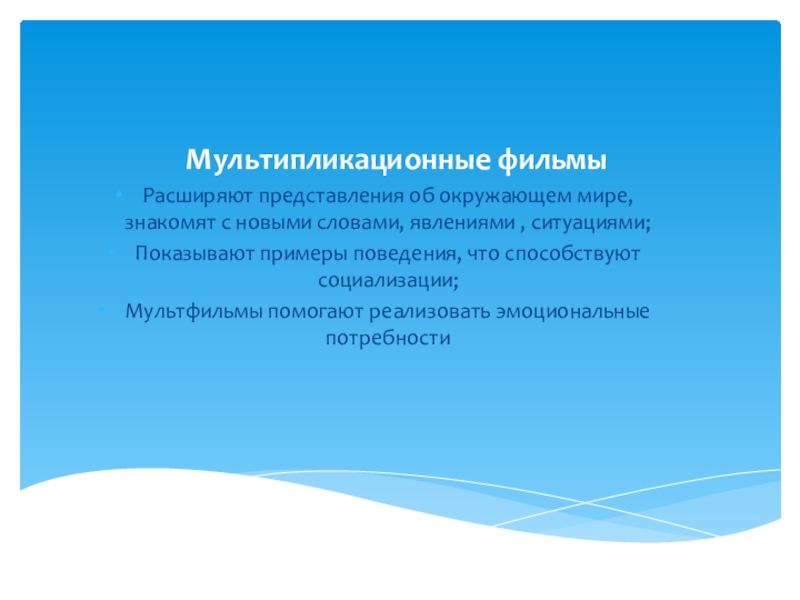 Мультипликационные фильмы

Расширяют представления об окружающем мире, знакомят с новыми словами, явлениями , ситуациями;

Показывают примеры поведения, что способствуют социализации;

Мультфильмы помогают реализовать эмоциональные потребности